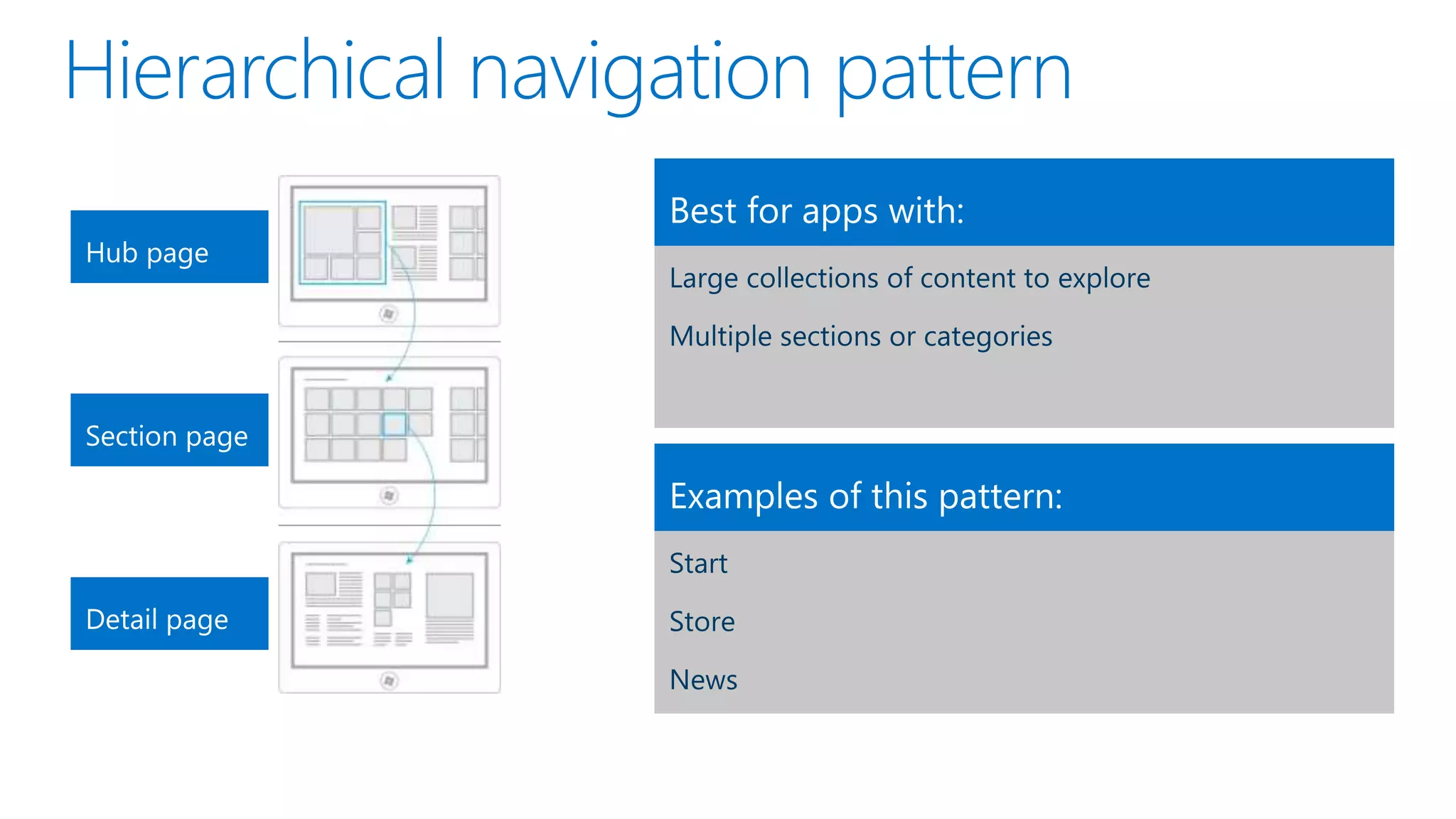 Hierarchical navigation pattern

Hub page

Section page

Detail page

Best for apps with:

Large collections of content to explore

Multiple sections or categories

Examples of this pattern:

Start

Store

News